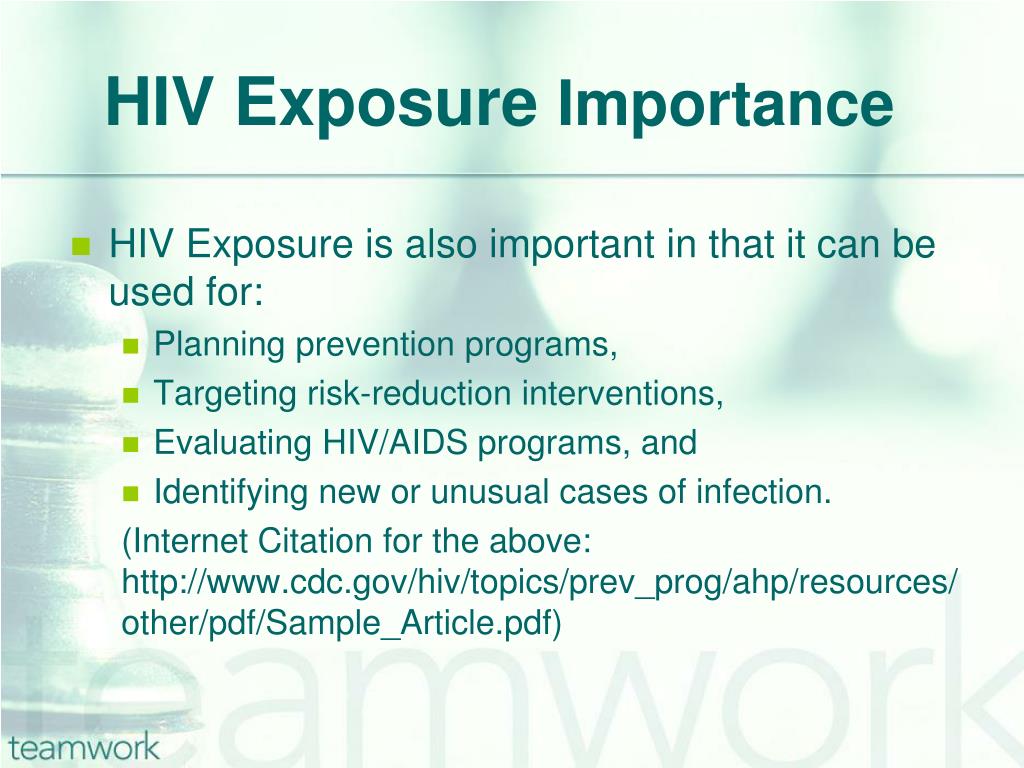 HIV Exposure Importance

HIV Exposure is also important in that it can be used for:

Planning prevention programs,

Targeting risk-reduction interventions,

Evaluating HIV/AIDS programs, and

Identifying new or unusual cases of infection.

(Internet Citation for the above: http://www.cdc.gov/hiv/topics/prev_prog/ahp/resources/other/pdf/Sample_Article.pdf)

teamwork

teamwork